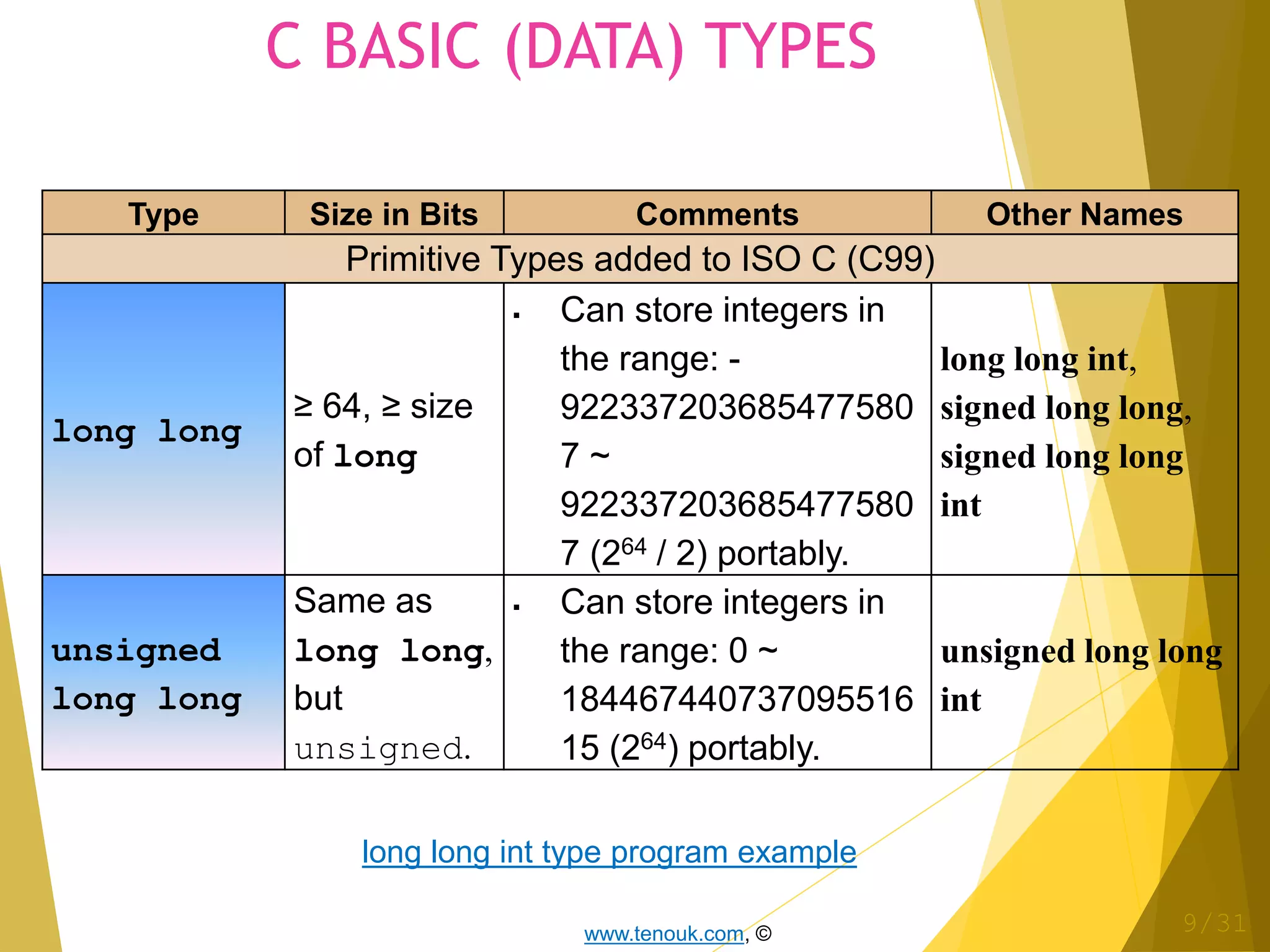 C BASIC (DATA) TYPES

| Type | Size in Bits | Comments | Other Names |
|---|---|---|---|
| Primitive Types added to ISO C (C99) | | | |
| long long | ≥ 64, ≥ size of long | ▪ Can store integers in the range: -9223372036854775807 ~ 9223372036854775807 ($2^{64}$ / 2) portably. | long long int, signed long long, signed long long int |
| unsigned long long | Same as long long, but unsigned. | ▪ Can store integers in the range: 0 ~ 18446744073709551615 ($2^{64}$) portably. | unsigned long long int |

long long int type program example

www.tenouk.com, ©

9/31